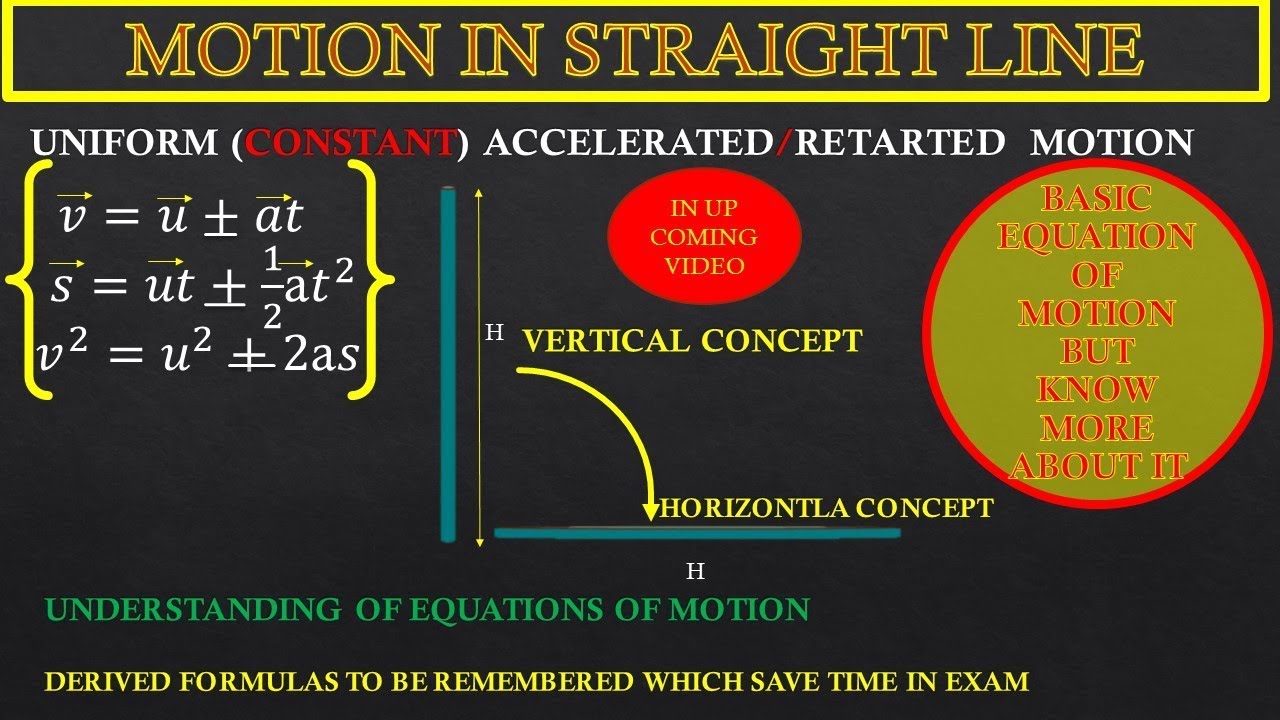 MOTION IN STRAIGHT LINE

UNIFORM (CONSTANT) ACCELERATED/RETARTED MOTION

$\vec{v} = \vec{u} \pm \vec{a}t$
$\vec{s} = \vec{u}t \pm \frac{1}{2}\vec{a}t^2$
$v^2 = u^2 \pm 2as$

IN UP COMING VIDEO

BASIC EQUATION OF MOTION BUT KNOW MORE ABOUT IT

H

VERTICAL CONCEPT

HORIZONTLA CONCEPT

H

UNDERSTANDING OF EQUATIONS OF MOTION

DERIVED FORMULAS TO BE REMEMBERED WHICH SAVE TIME IN EXAM